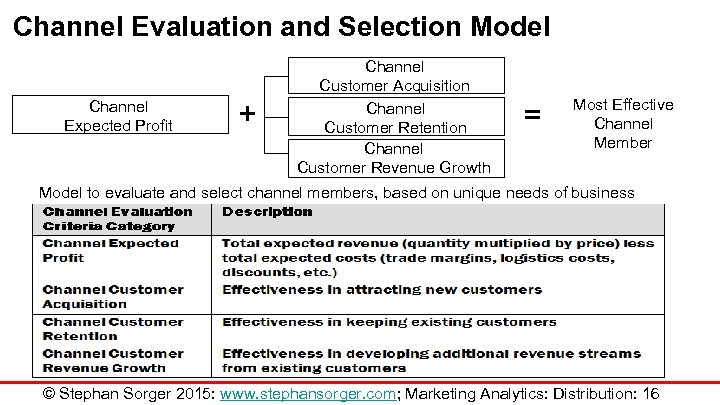 Channel Evaluation and Selection Model

Channel Expected Profit

+

Channel Customer Acquisition

Channel Customer Retention

Channel Customer Revenue Growth

=

Most Effective Channel Member

Model to evaluate and select channel members, based on unique needs of business

| Channel Evaluation Criteria Category | Description |
|---|---|
| Channel Expected Profit | Total expected revenue (quantity multiplied by price) less total expected costs (trade margins, logistics costs, discounts, etc.) |
| Channel Customer Acquisition | Effectiveness in attracting new customers |
| Channel Customer Retention | Effectiveness in keeping existing customers |
| Channel Customer Revenue Growth | Effectiveness in developing additional revenue streams from existing customers |

© Stephan Sorger 2015: www.stephansorger.com; Marketing Analytics: Distribution: 16